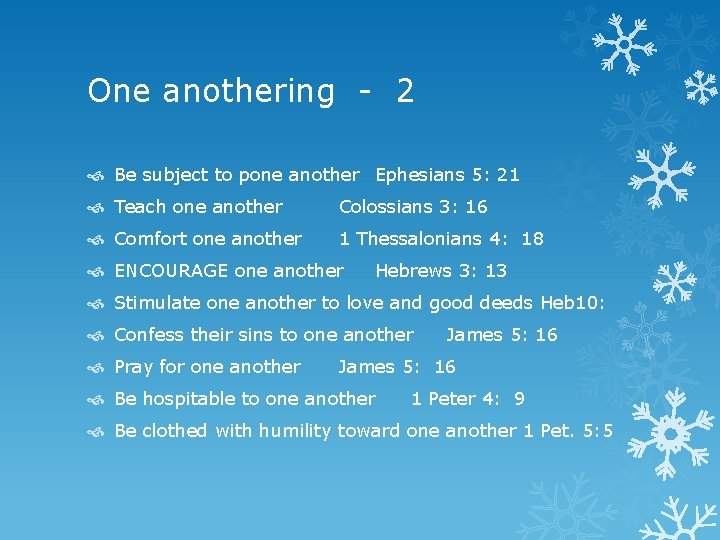 One anothering - 2

Be subject to pone another Ephesians 5: 21
Teach one another Colossians 3: 16
Comfort one another 1 Thessalonians 4: 18
ENCOURAGE one another Hebrews 3: 13
Stimulate one another to love and good deeds Heb10:
Confess their sins to one another James 5: 16
Pray for one another James 5: 16
Be hospitable to one another 1 Peter 4: 9
Be clothed with humility toward one another 1 Pet. 5:5